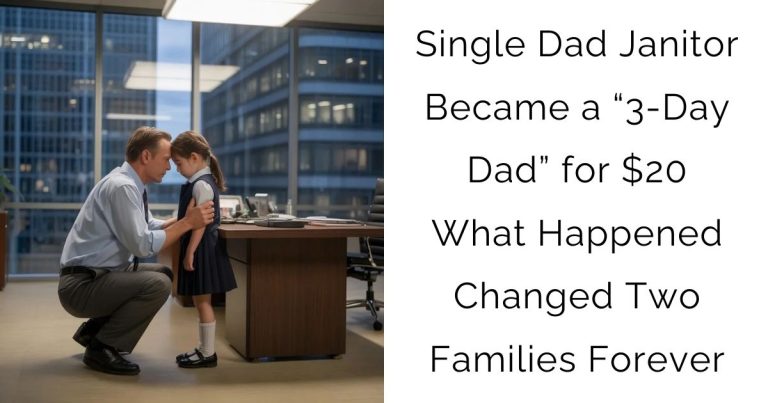 Single Dad Janitor Became a “3-Day Dad” for $20 What Happened Changed Two Families Forever